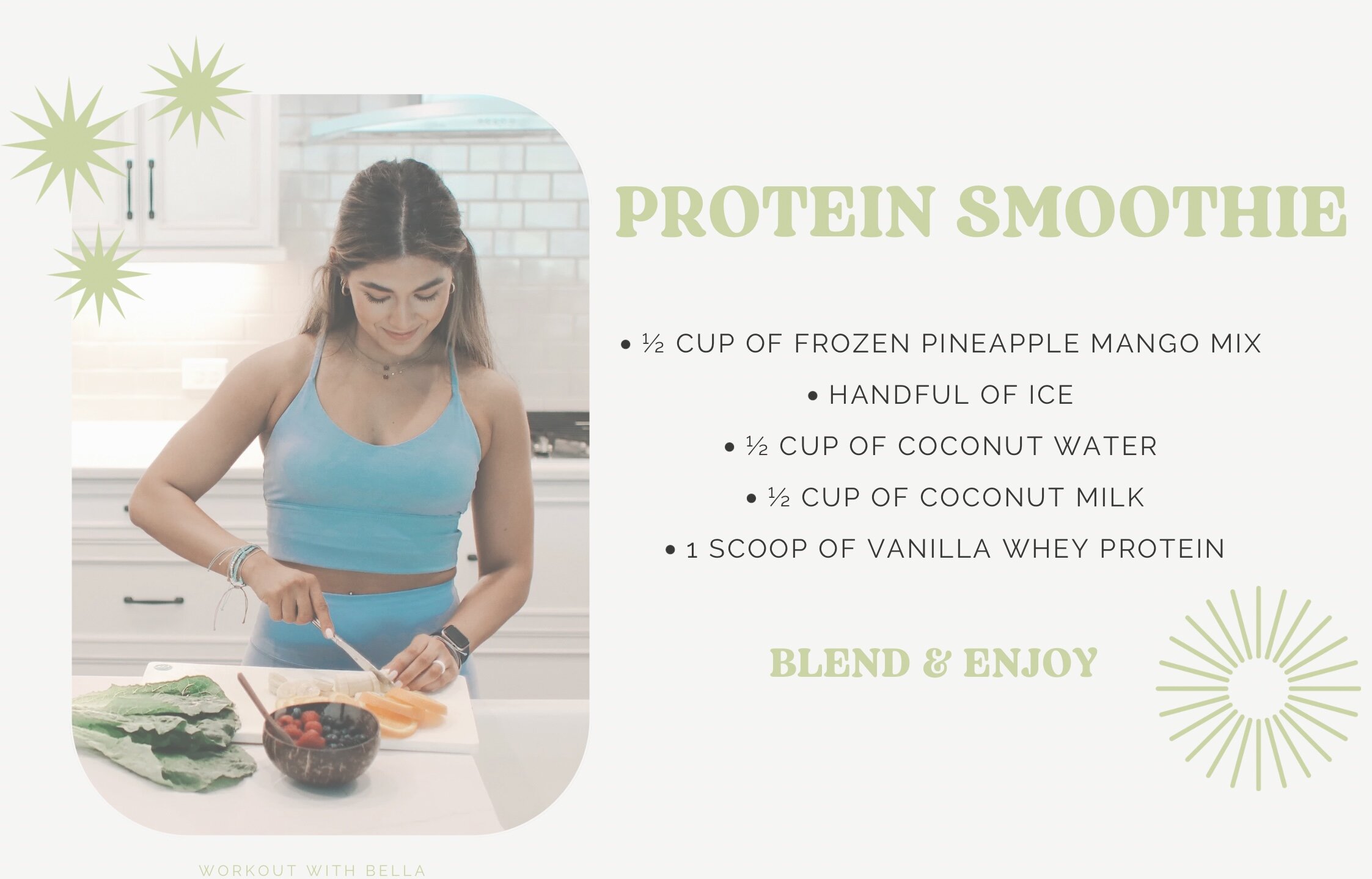 PROTEIN SMOOTHIE

• ½ CUP OF FROZEN PINEAPPLE MANGO MIX
• HANDFUL OF ICE
• ½ CUP OF COCONUT WATER
• ½ CUP OF COCONUT MILK
• 1 SCOOP OF VANILLA WHEY PROTEIN

BLEND & ENJOY

WORKOUT WITH BELLA